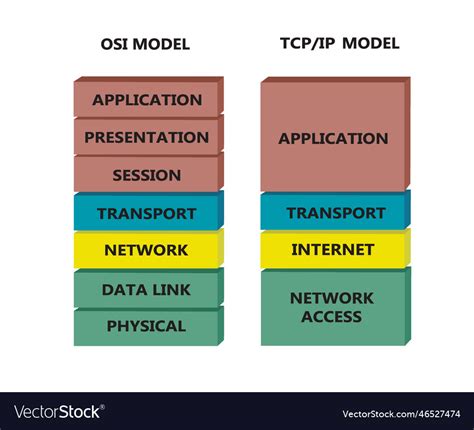 OSI MODEL

APPLICATION
PRESENTATION
SESSION
TRANSPORT
NETWORK
DATA LINK
PHYSICAL

TCP/IP MODEL

APPLICATION
TRANSPORT
INTERNET
NETWORK ACCESS

VectorStock®

VectorStock.com/46527474